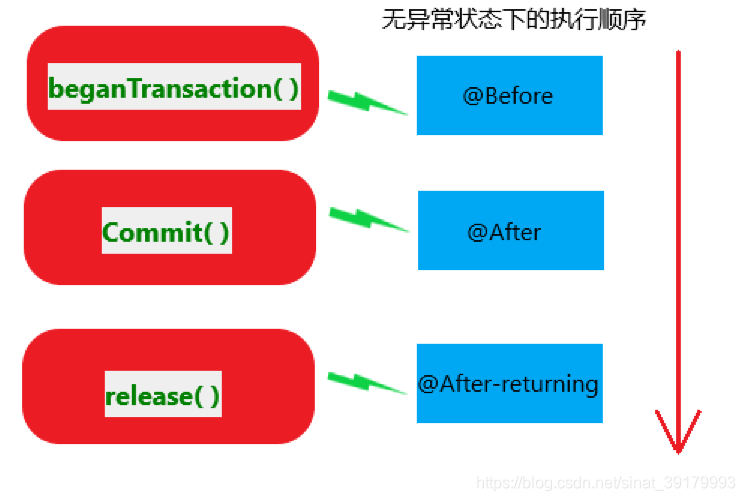 无异常状态下的执行顺序

beganTransaction( )

@Before

Commit( )

@After

release( )

@After-returning

https://blog.csdn.net/sinat_39179993